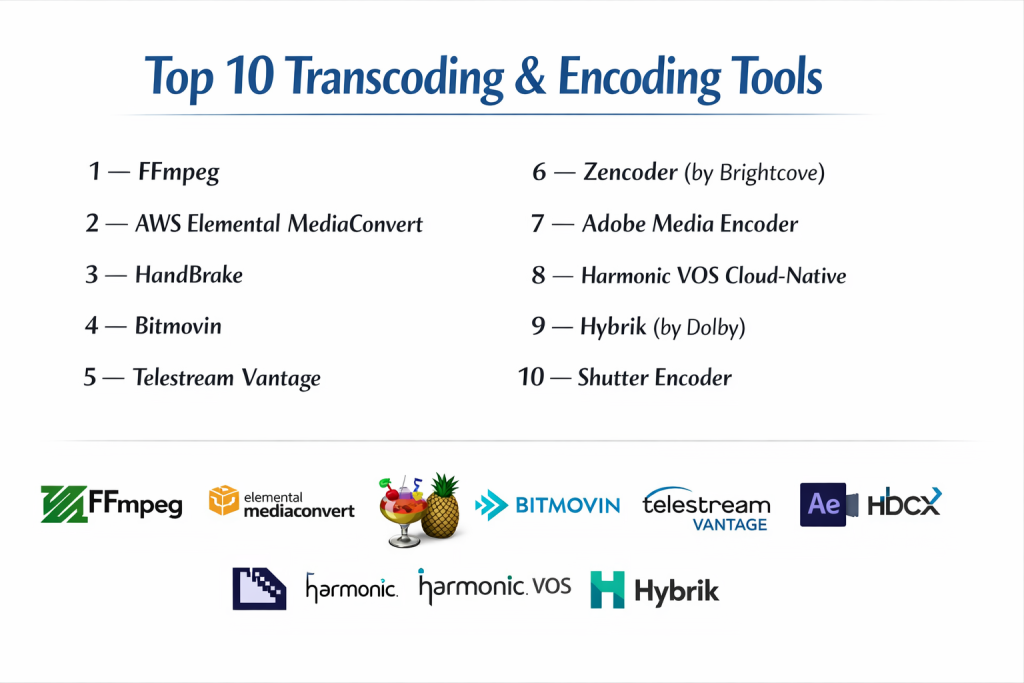 Top 10 Transcoding & Encoding Tools

1 — FFmpeg

2 — AWS Elemental MediaConvert

3 — HandBrake

4 — Bitmovin

5 — Telestream Vantage

6 — Zencoder (by Brightcove)

7 — Adobe Media Encoder

8 — Harmonic VOS Cloud-Native

9 — Hybrik (by Dolby)

10 — Shutter Encoder

FFmpeg elemental mediaconvert BITMOVIN telestream VANTAGE Ae HDCX

harmonic. harmonic. VOS Hybrik